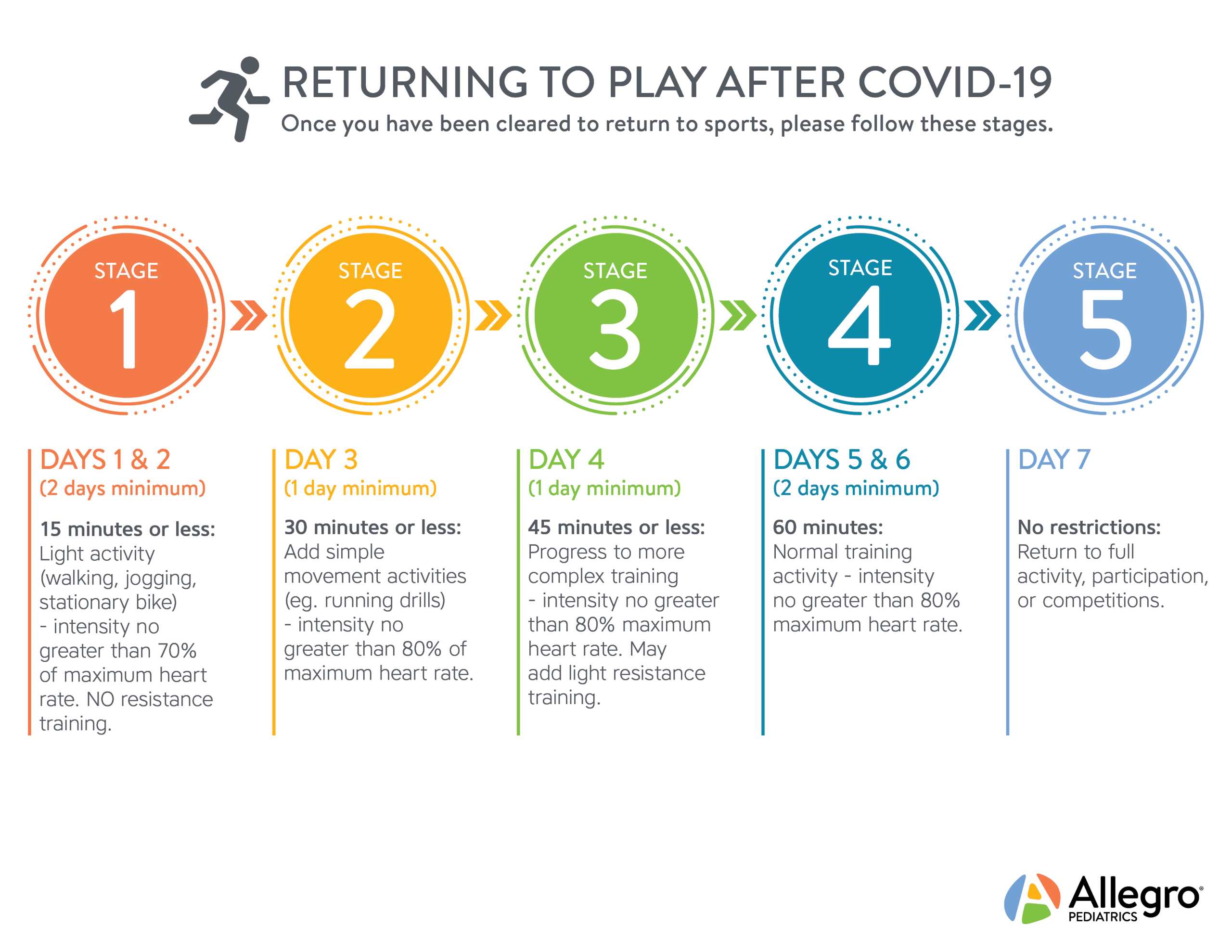 RETURNING TO PLAY AFTER COVID-19

Once you have been cleared to return to sports, please follow these stages.

STAGE 1

STAGE 2

STAGE 3

STAGE 4

STAGE 5

DAYS 1 & 2
(2 days minimum)

15 minutes or less:
Light activity (walking, jogging, stationary bike) - intensity no greater than 70% of maximum heart rate. NO resistance training.

DAY 3
(1 day minimum)

30 minutes or less:
Add simple movement activities (eg. running drills) - intensity no greater than 80% of maximum heart rate.

DAY 4
(1 day minimum)

45 minutes or less:
Progress to more complex training - intensity no greater than 80% maximum heart rate. May add light resistance training.

DAYS 5 & 6
(2 days minimum)

60 minutes:
Normal training activity - intensity no greater than 80% maximum heart rate.

DAY 7

No restrictions:
Return to full activity, participation, or competitions.

Allegro
PEDIATRICS